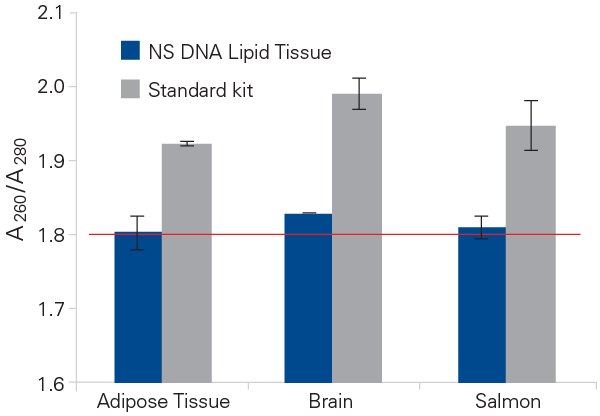 2.1
2.0
1.9
1.8
1.7
1.6

$A_{260}/A_{280}$

NS DNA Lipid Tissue
Standard kit

Adipose Tissue
Brain
Salmon